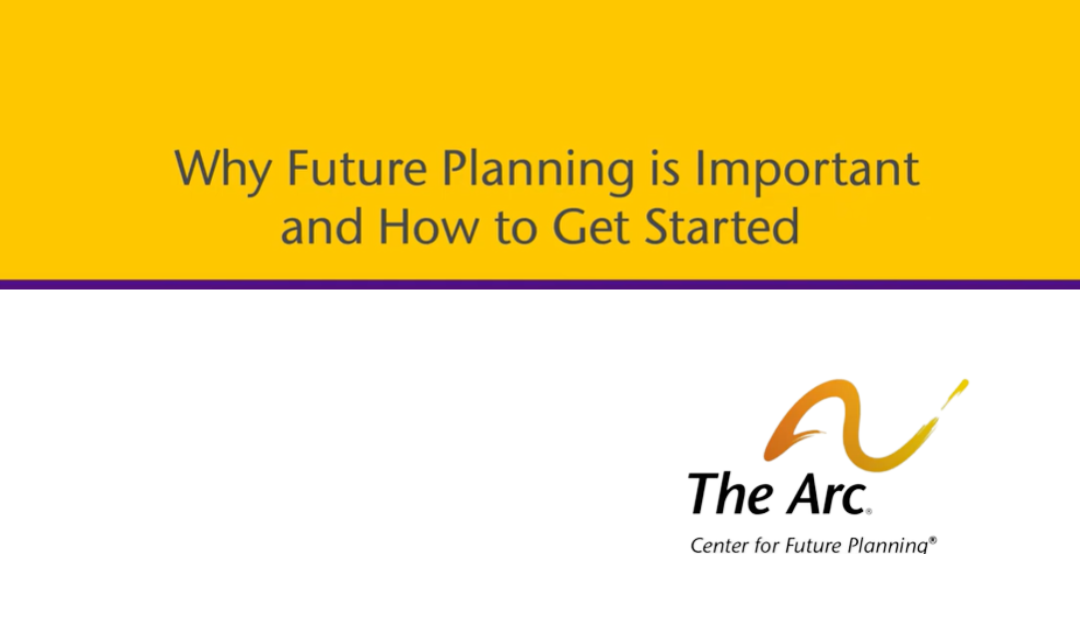 Why Future Planning is Important and How to Get Started

The Arc.

Center for Future Planning®